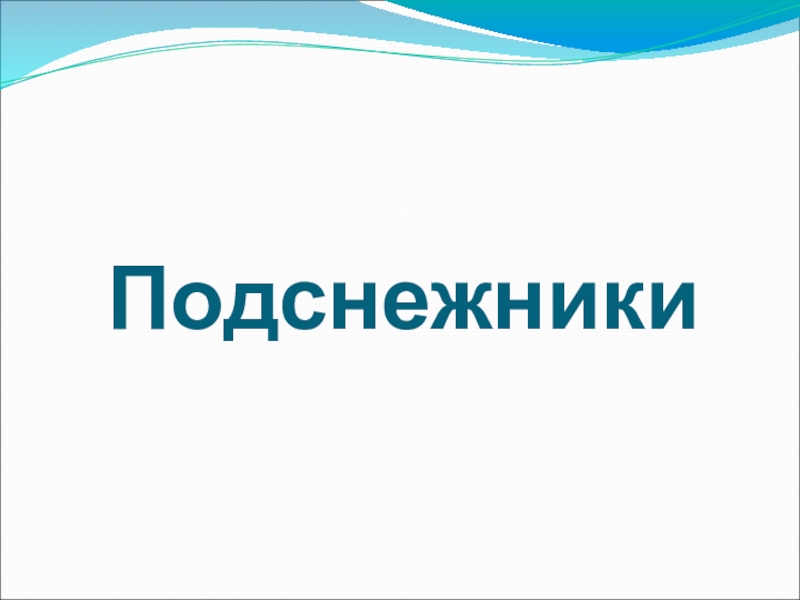 Подснежники